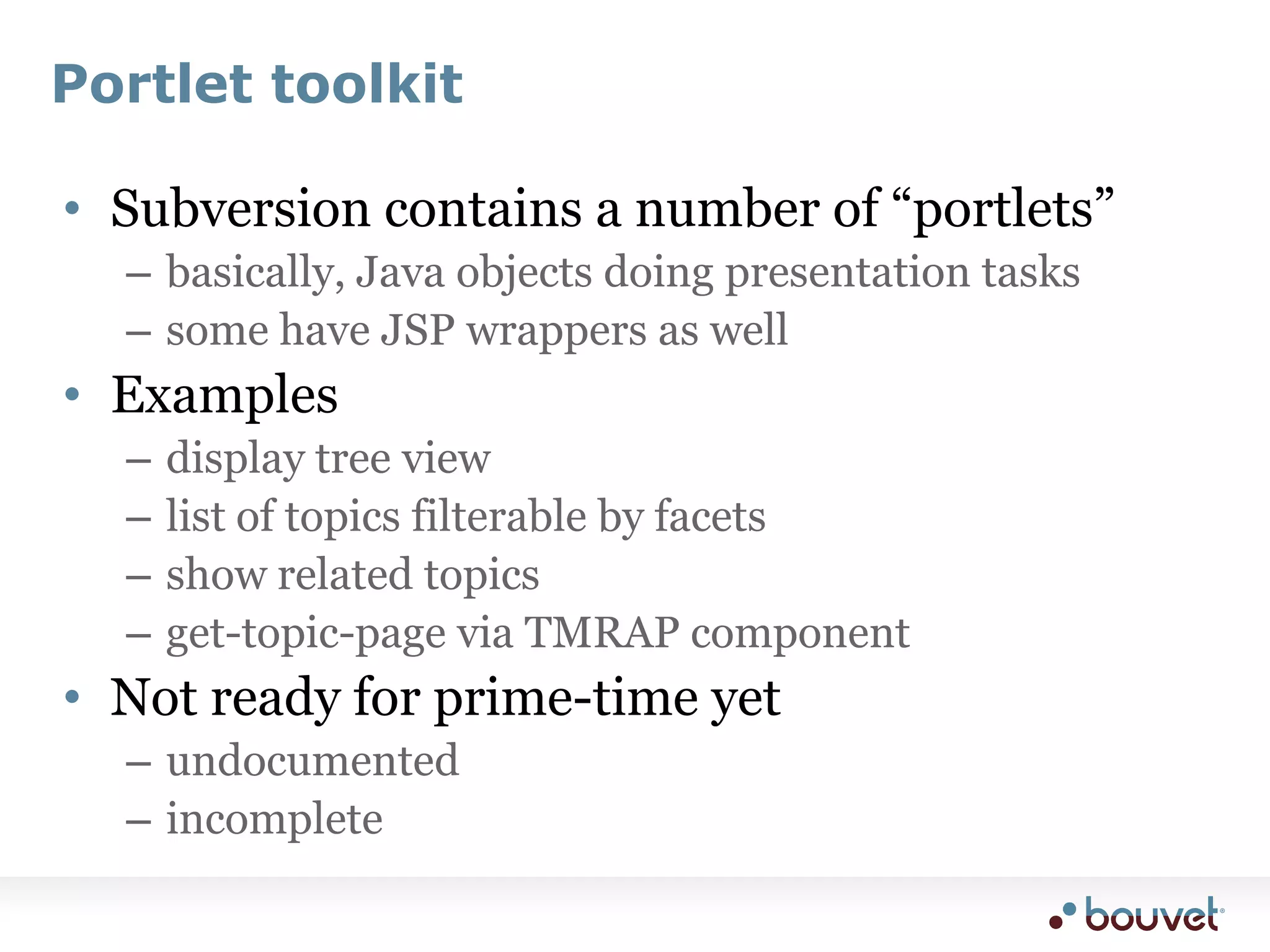 Portlet toolkit

• Subversion contains a number of “portlets”
– basically, Java objects doing presentation tasks
– some have JSP wrappers as well
• Examples
– display tree view
– list of topics filterable by facets
– show related topics
– get-topic-page via TMRAP component
• Not ready for prime-time yet
– undocumented
– incomplete

bouvet